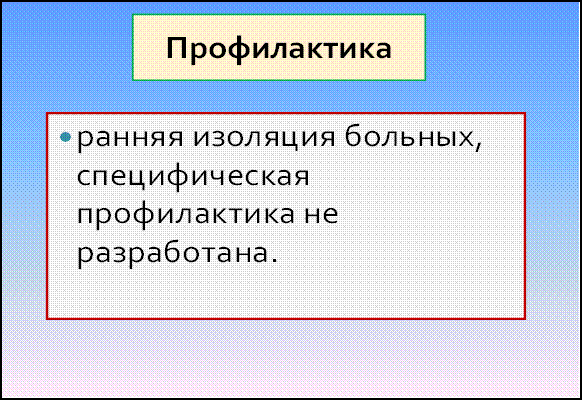 Профилактика

• ранняя изоляция больных, специфическая профилактика не разработана.